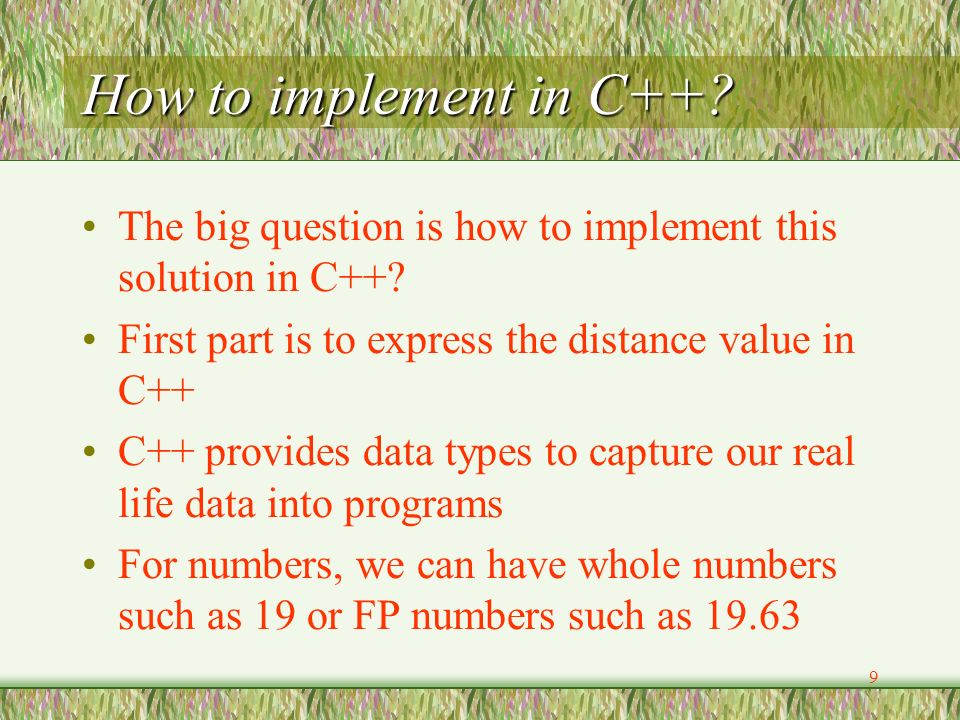 How to implement in C++?

• The big question is how to implement this solution in C++?

• First part is to express the distance value in C++

• C++ provides data types to capture our real life data into programs

• For numbers, we can have whole numbers such as 19 or FP numbers such as 19.63

9